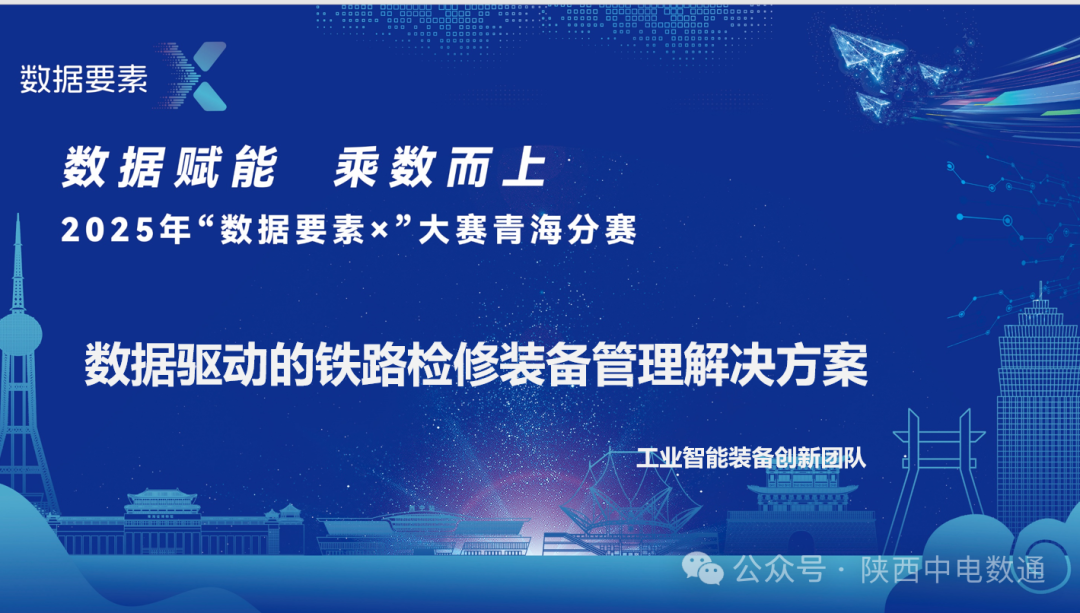 数据要素 X

数据赋能 乘数而上

2025年“数据要素×”大赛青海分赛

数据驱动的铁路检修装备管理解决方案

工业智能装备创新团队

公众号 · 陕西中电数通